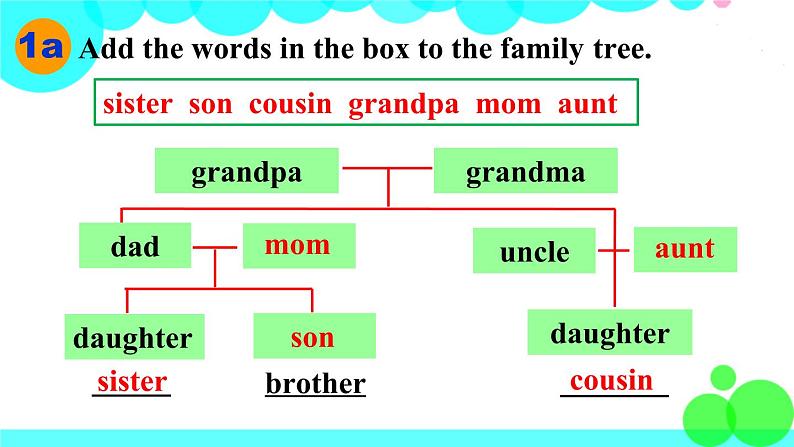 1a Add the words in the box to the family tree.

sister son cousin grandpa mom aunt

grandpa
grandma
dad
mom
uncle
aunt
daughter
son
daughter
sister
brother
cousin